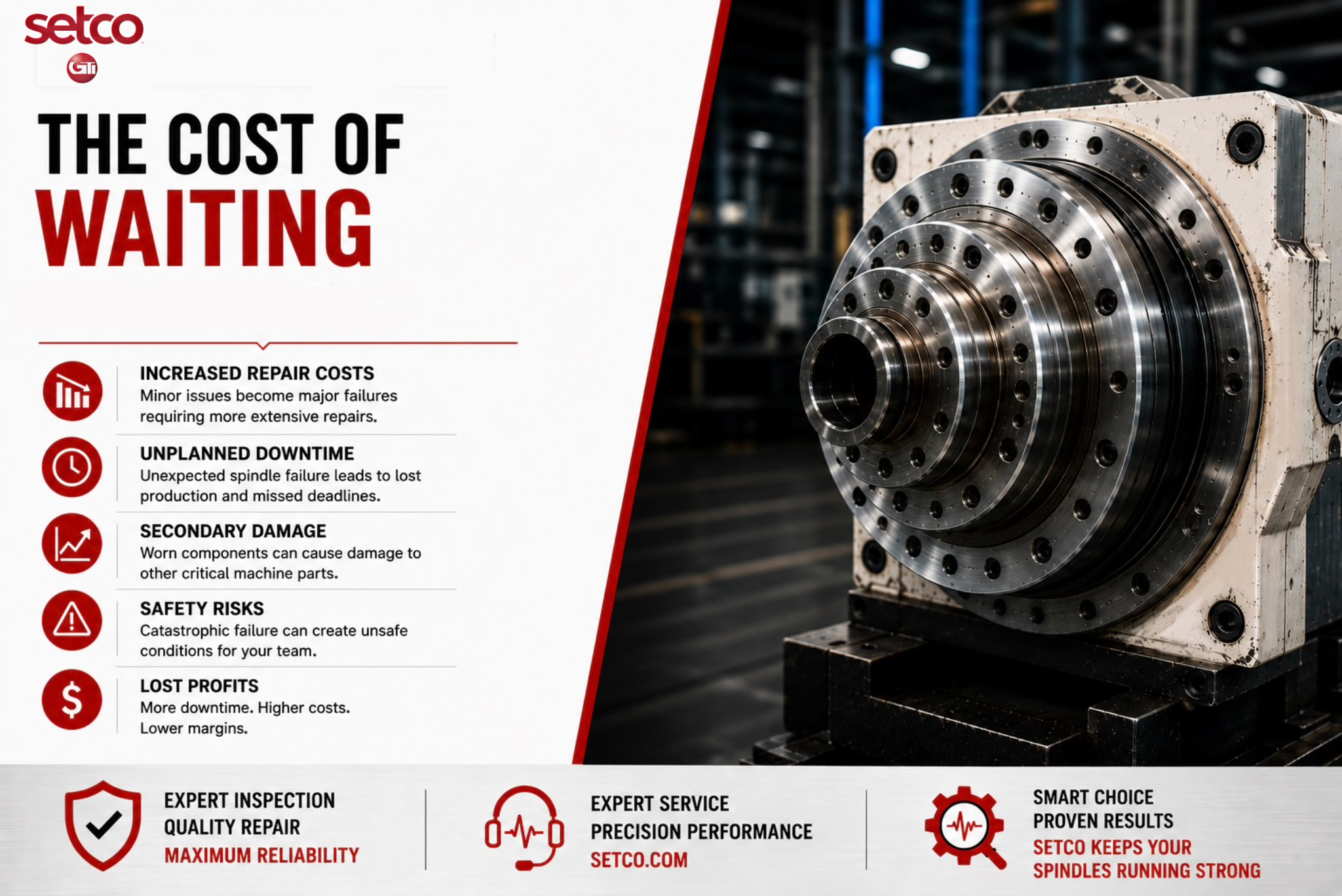 setco
GTI

THE COST OF
WAITING

INCREASED REPAIR COSTS
Minor issues become major failures requiring more extensive repairs.

UNPLANNED DOWNTIME
Unexpected spindle failure leads to lost production and missed deadlines.

SECONDARY DAMAGE
Worn components can cause damage to other critical machine parts.

SAFETY RISKS
Catastrophic failure can create unsafe conditions for your team.

LOST PROFITS
More downtime. Higher costs. Lower margins.

EXPERT INSPECTION
QUALITY REPAIR
MAXIMUM RELIABILITY

EXPERT SERVICE
PRECISION PERFORMANCE
SETCO.COM

SMART CHOICE
PROVEN RESULTS
SETCO KEEPS YOUR SPINDLES RUNNING STRONG